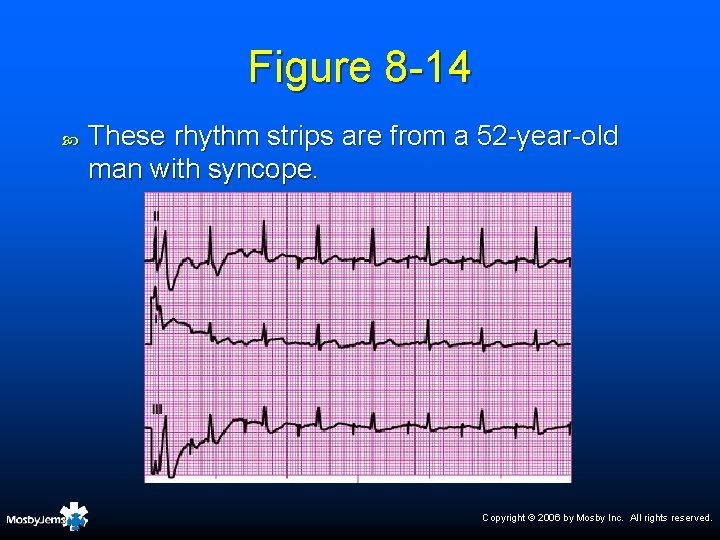 Figure 8-14

These rhythm strips are from a 52-year-old man with syncope.

II

I

III

MosbyJems

Copyright © 2006 by Mosby Inc. All rights reserved.